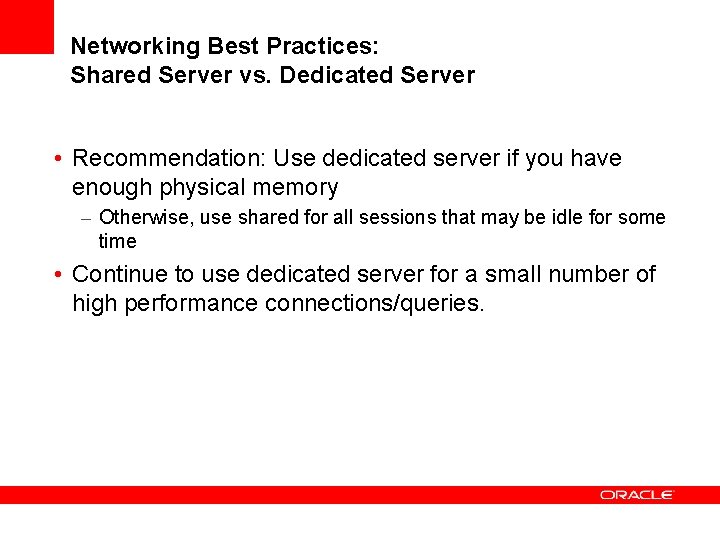 Networking Best Practices:
Shared Server vs. Dedicated Server

• Recommendation: Use dedicated server if you have enough physical memory

– Otherwise, use shared for all sessions that may be idle for some time

• Continue to use dedicated server for a small number of high performance connections/queries.

ORACLE